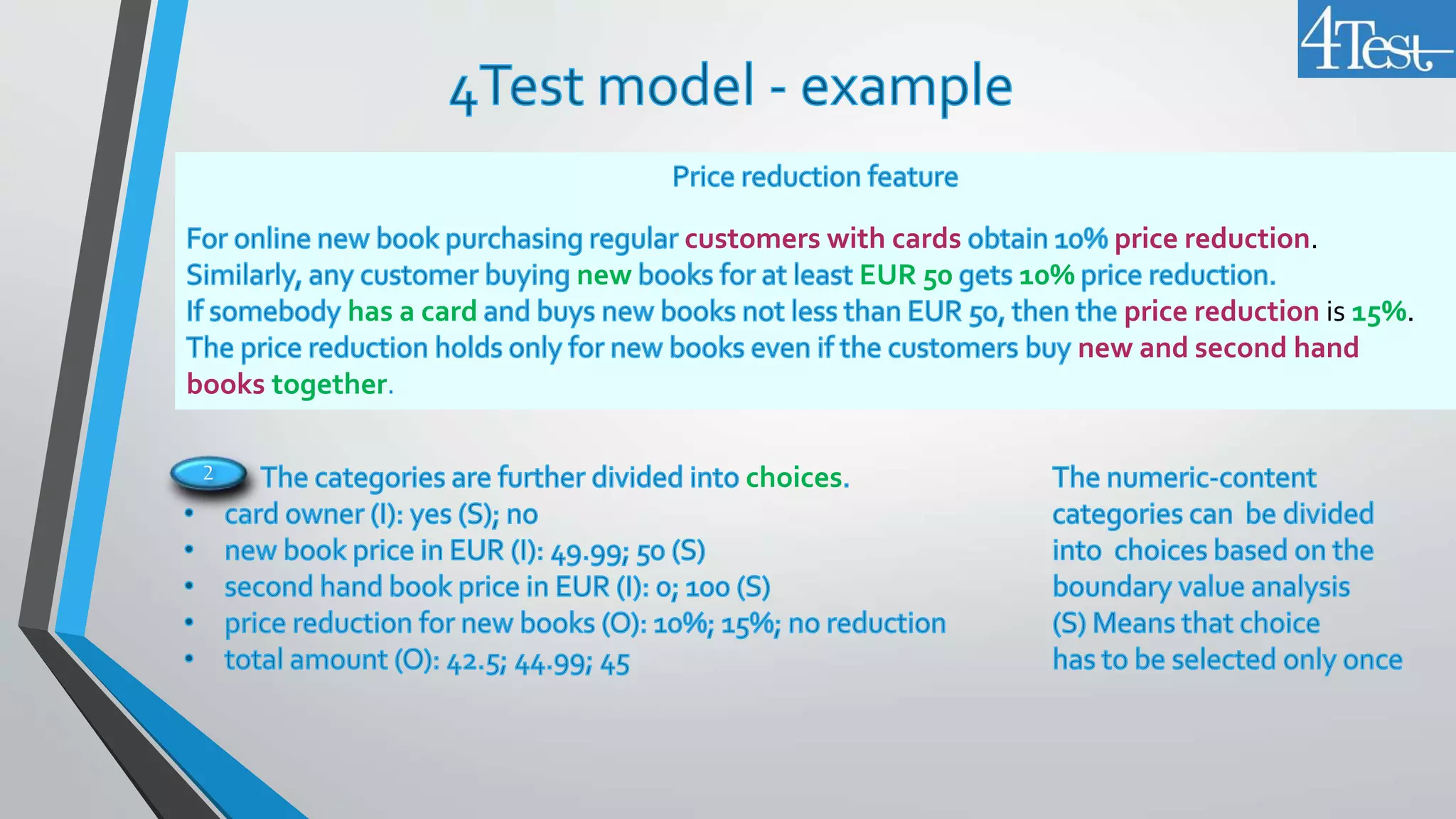 4Test

4Test model - example

Price reduction feature

For online new book purchasing regular customers with cards obtain 10% price reduction. Similarly, any customer buying new books for at least EUR 50 gets 10% price reduction. If somebody has a card and buys new books not less than EUR 50, then the price reduction is 15%. The price reduction holds only for new books even if the customers buy new and second hand books together.

2 The categories are further divided into choices.
• card owner (I): yes (S); no
• new book price in EUR (I): 49.99; 50 (S)
• second hand book price in EUR (I): 0; 100 (S)
• price reduction for new books (O): 10%; 15%; no reduction
• total amount (O): 42.5; 44.99; 45

The numeric-content categories can be divided into choices based on the boundary value analysis
(S) Means that choice has to be selected only once